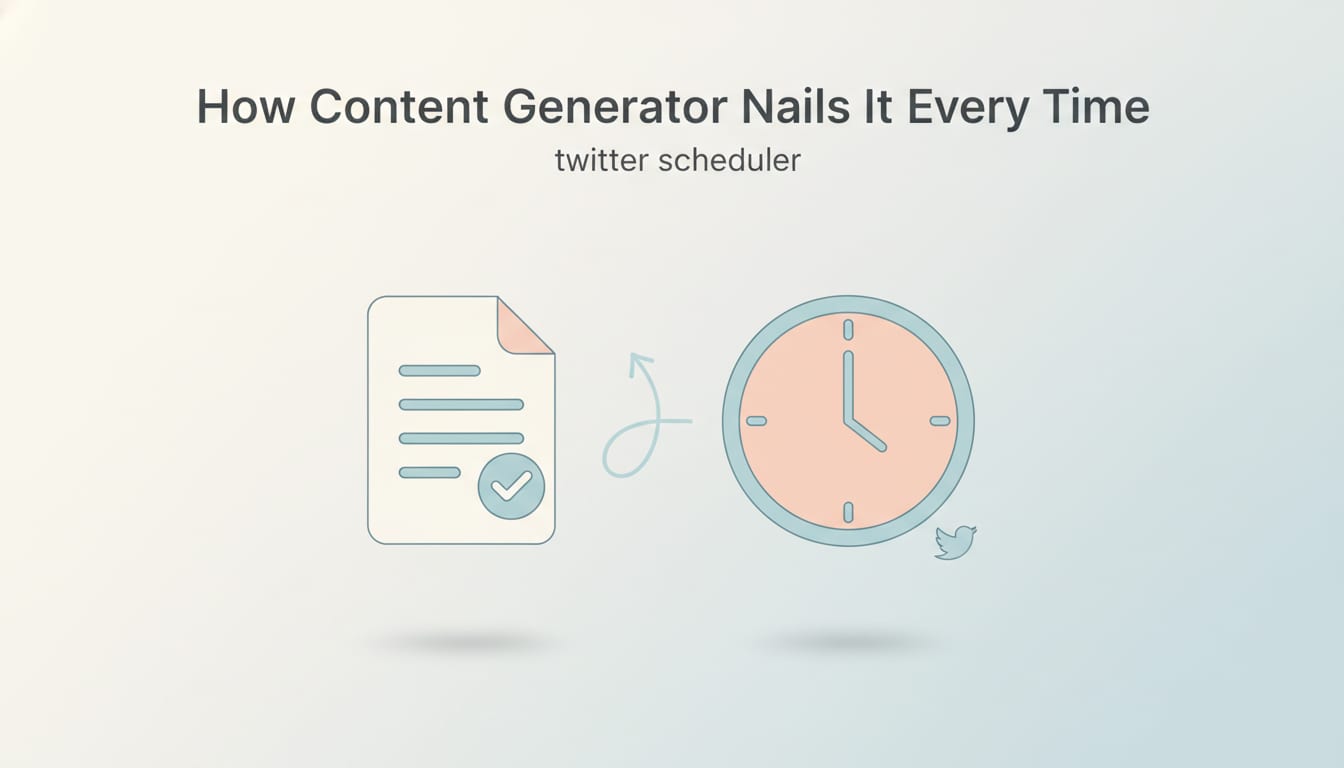 How Content Generator Nails It Every Time

twitter scheduler